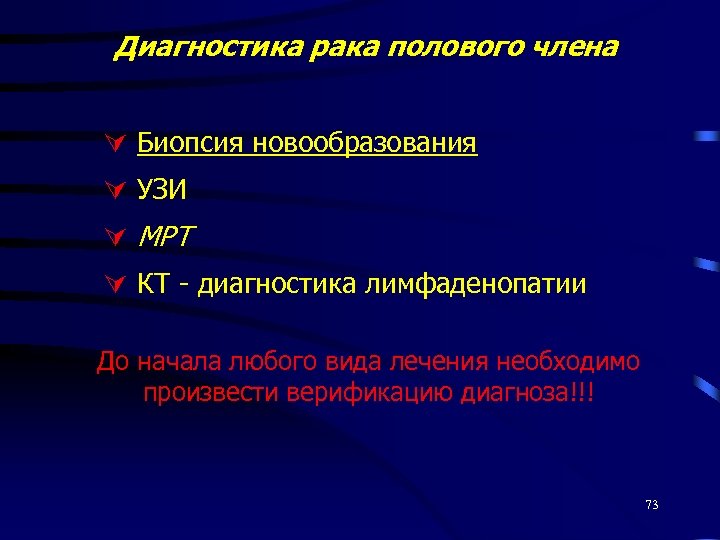 Диагностика рака полового члена

Биопсия новообразования

УЗИ

МРТ

КТ - диагностика лимфаденопатии

До начала любого вида лечения необходимо произвести верификацию диагноза!!!

73